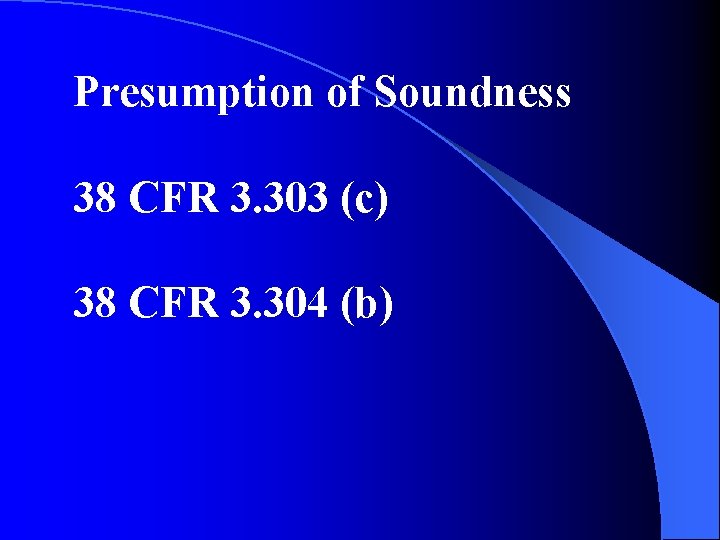 Presumption of Soundness

38 CFR 3.303 (c)

38 CFR 3.304 (b)